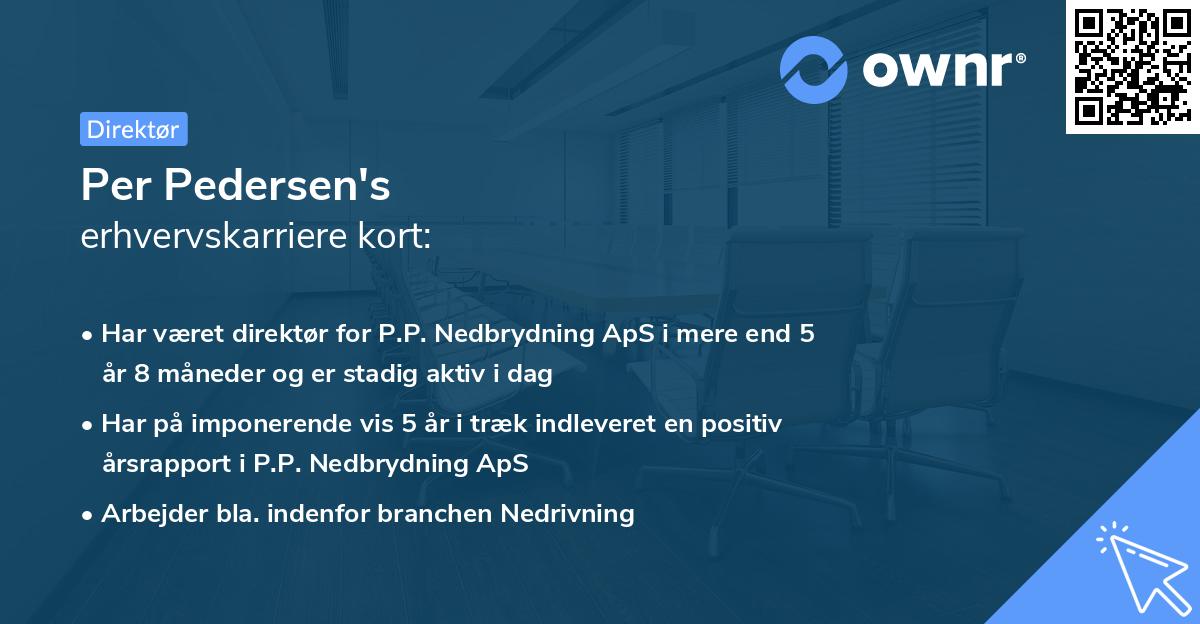 ownr®

Direktør

Per Pedersen's
erhvervskarriere kort:

• Har været direktør for P.P. Nedbrydning ApS i mere end 5 år 8 måneder og er stadig aktiv i dag
• Har på imponerende vis 5 år i træk indleveret en positiv årsrapport i P.P. Nedbrydning ApS
• Arbejder bla. indenfor branchen Nedrivning